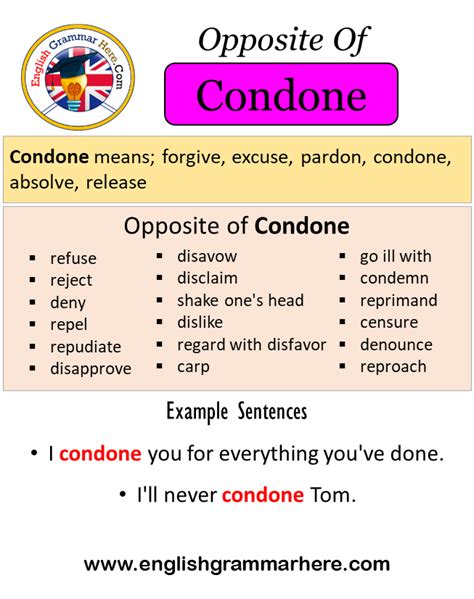 English Grammar Here.Com

Opposite Of

Condone

Condone means; forgive, excuse, pardon, condone, absolve, release

Opposite of Condone

- refuse
- reject
- deny
- repel
- repudiate
- disapprove

- disavow
- disclaim
- shake one's head
- dislike
- regard with disfavor
- carp

- go ill with
- condemn
- reprimand
- censure
- denounce
- reproach

Example Sentences

• I condone you for everything you've done.

• I'll never condone Tom.

www.englishgrammarhere.com